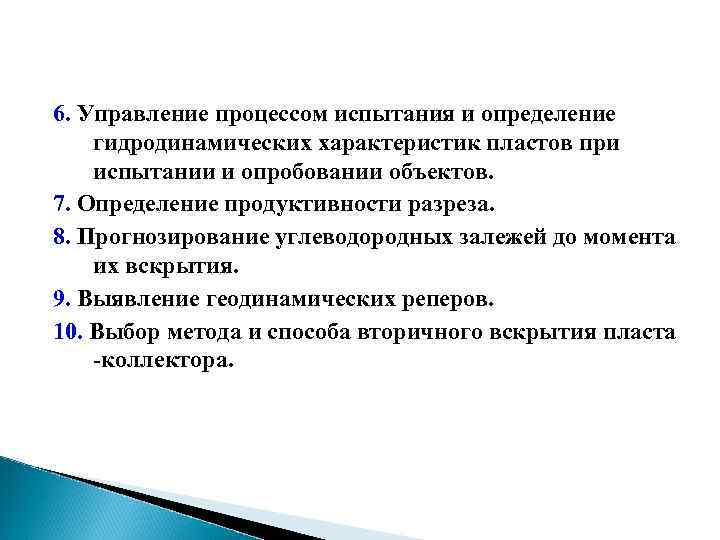 6. Управление процессом испытания и определение гидродинамических характеристик пластов при испытании и опробовании объектов.

7. Определение продуктивности разреза.

8. Прогнозирование углеводородных залежей до момента их вскрытия.

9. Выявление геодинамических реперов.

10. Выбор метода и способа вторичного вскрытия пласта -коллектора.